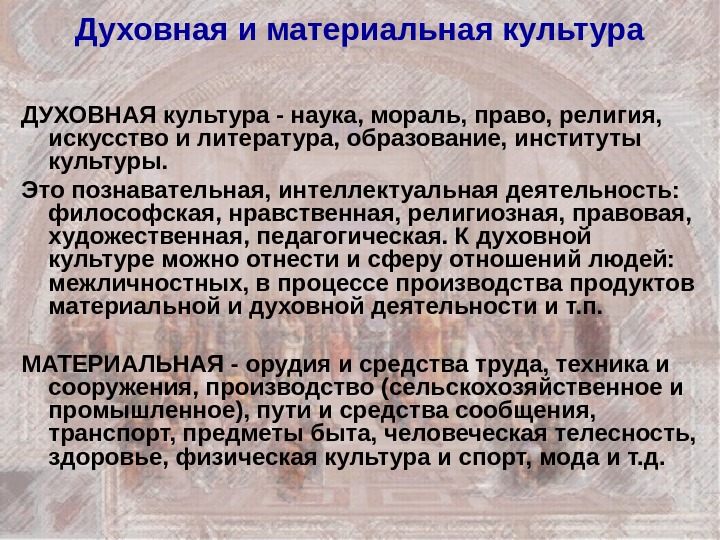 Духовная и материальная культура

ДУХОВНАЯ культура - наука, мораль, право, религия, искусство и литература, образование, институты культуры.

Это познавательная, интеллектуальная деятельность: философская, нравственная, религиозная, правовая, художественная, педагогическая. К духовной культуре можно отнести и сферу отношений людей: межличностных, в процессе производства продуктов материальной и духовной деятельности и т.п.

МАТЕРИАЛЬНАЯ - орудия и средства труда, техника и сооружения, производство (сельскохозяйственное и промышленное), пути и средства сообщения, транспорт, предметы быта, человеческая телесность, здоровье, физическая культура и спорт, мода и т.д.